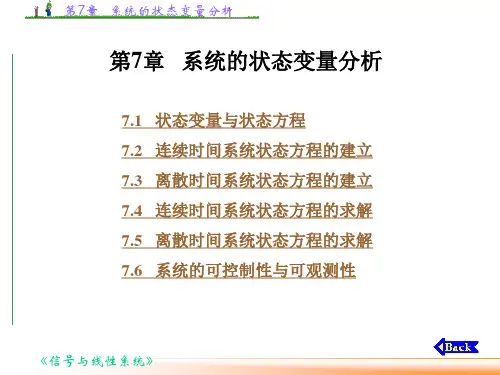 第7章 系统的状态变量分析

第7章 系统的状态变量分析

7.1 状态变量与状态方程

7.2 连续时间系统状态方程的建立

7.3 离散时间系统状态方程的建立

7.4 连续时间系统状态方程的求解

7.5 离散时间系统状态方程的求解

7.6 系统的可控制性与可观测性

Back

《信号与线性系统》